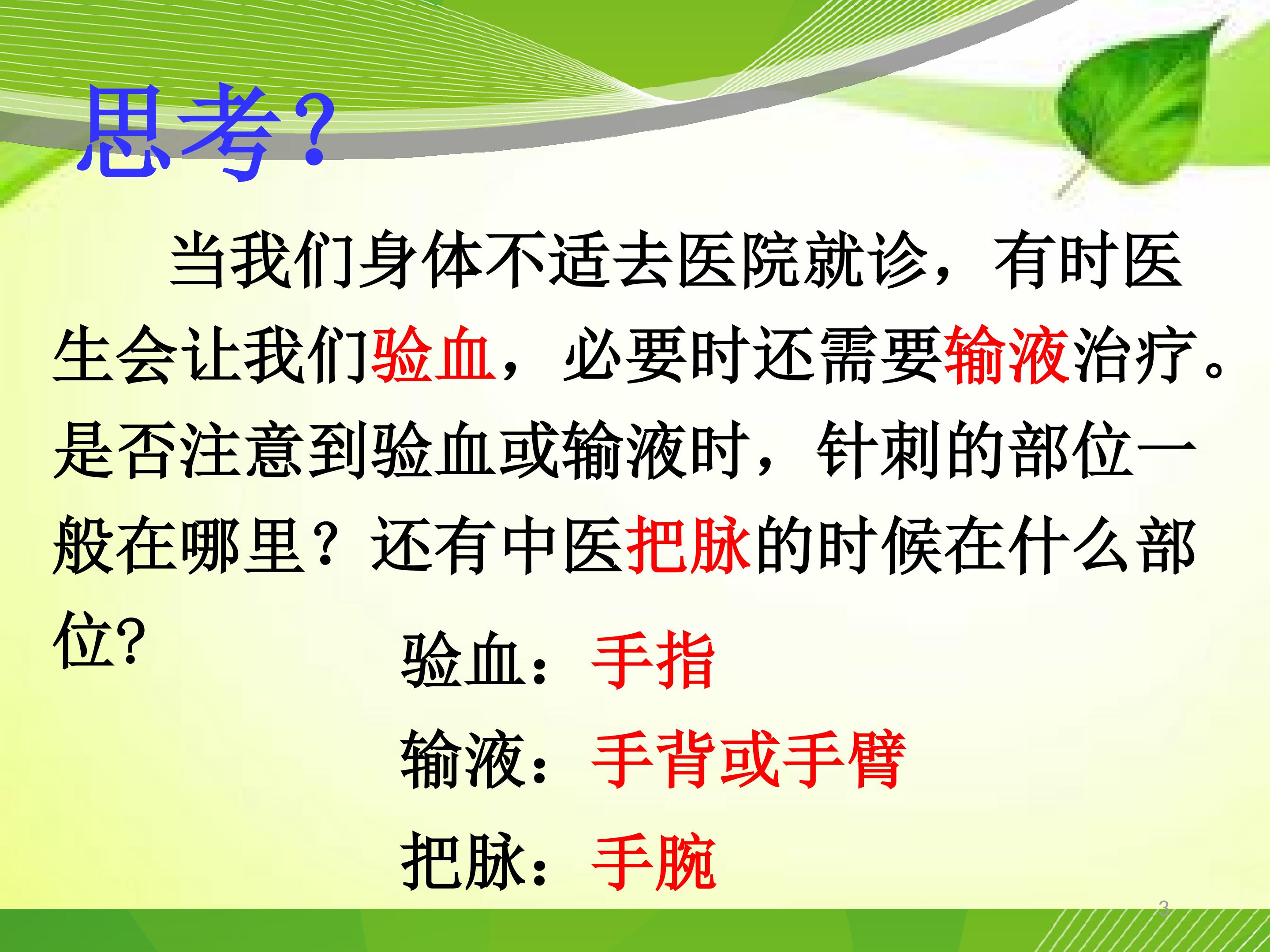 思考?

当我们身体不适去医院就诊，有时医生会让我们验血，必要时还需要输液治疗。是否注意到验血或输液时，针刺的部位一般在哪里？还有中医把脉的时候在什么部位?

验血：手指

输液：手背或手臂

把脉：手腕

3